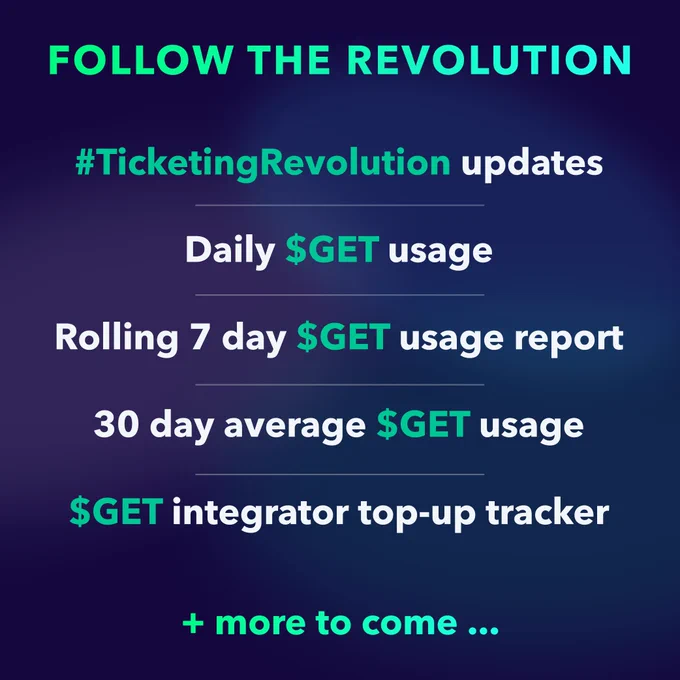 FOLLOW THE REVOLUTION

#TicketingRevolution updates

Daily \$GET usage

Rolling 7 day \$GET usage report

30 day average \$GET usage

\$GET integrator top-up tracker

+ more to come ...